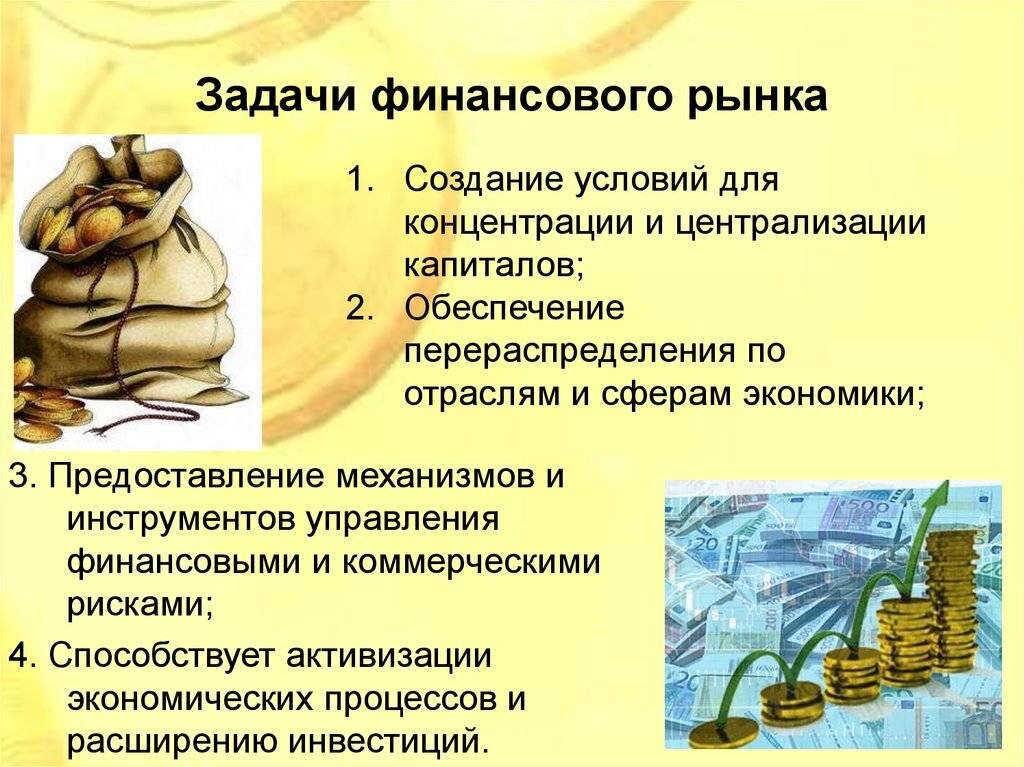 Задачи финансового рынка

1. Создание условий для концентрации и централизации капиталов;
2. Обеспечение перераспределения по отраслям и сферам экономики;

3. Предоставление механизмов и инструментов управления финансовыми и коммерческими рисками;

4. Способствует активизации экономических процессов и расширению инвестиций.